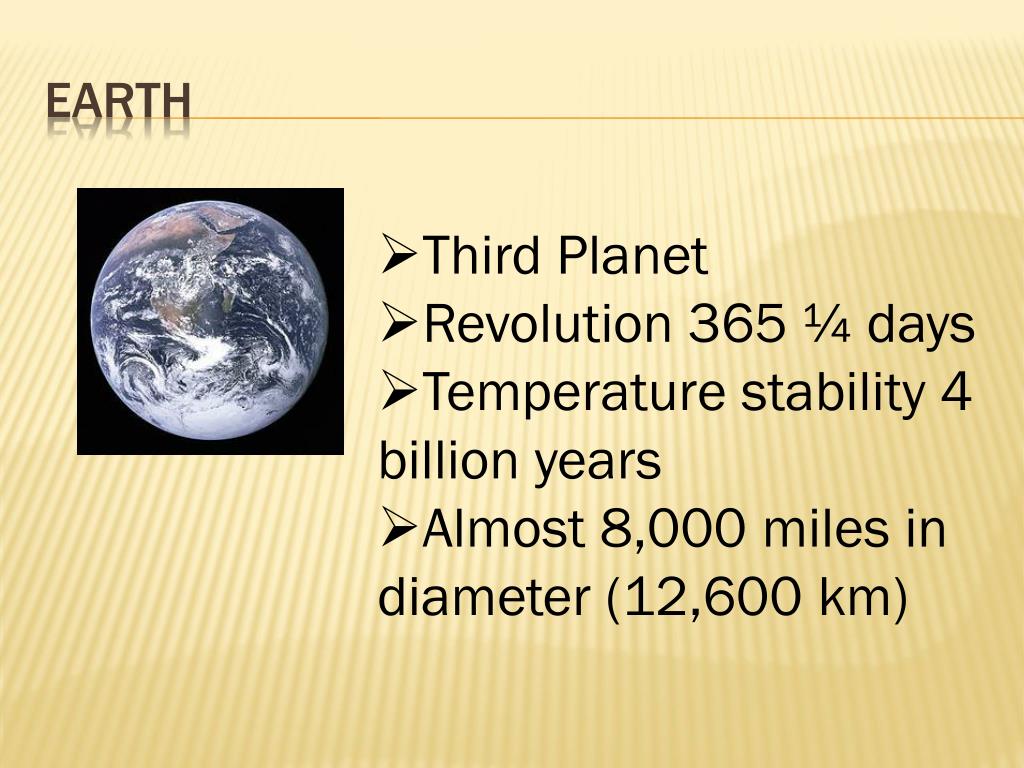 EARTH

➢Third Planet
➢Revolution 365 ¼ days
➢Temperature stability 4 billion years
➢Almost 8,000 miles in diameter (12,600 km)